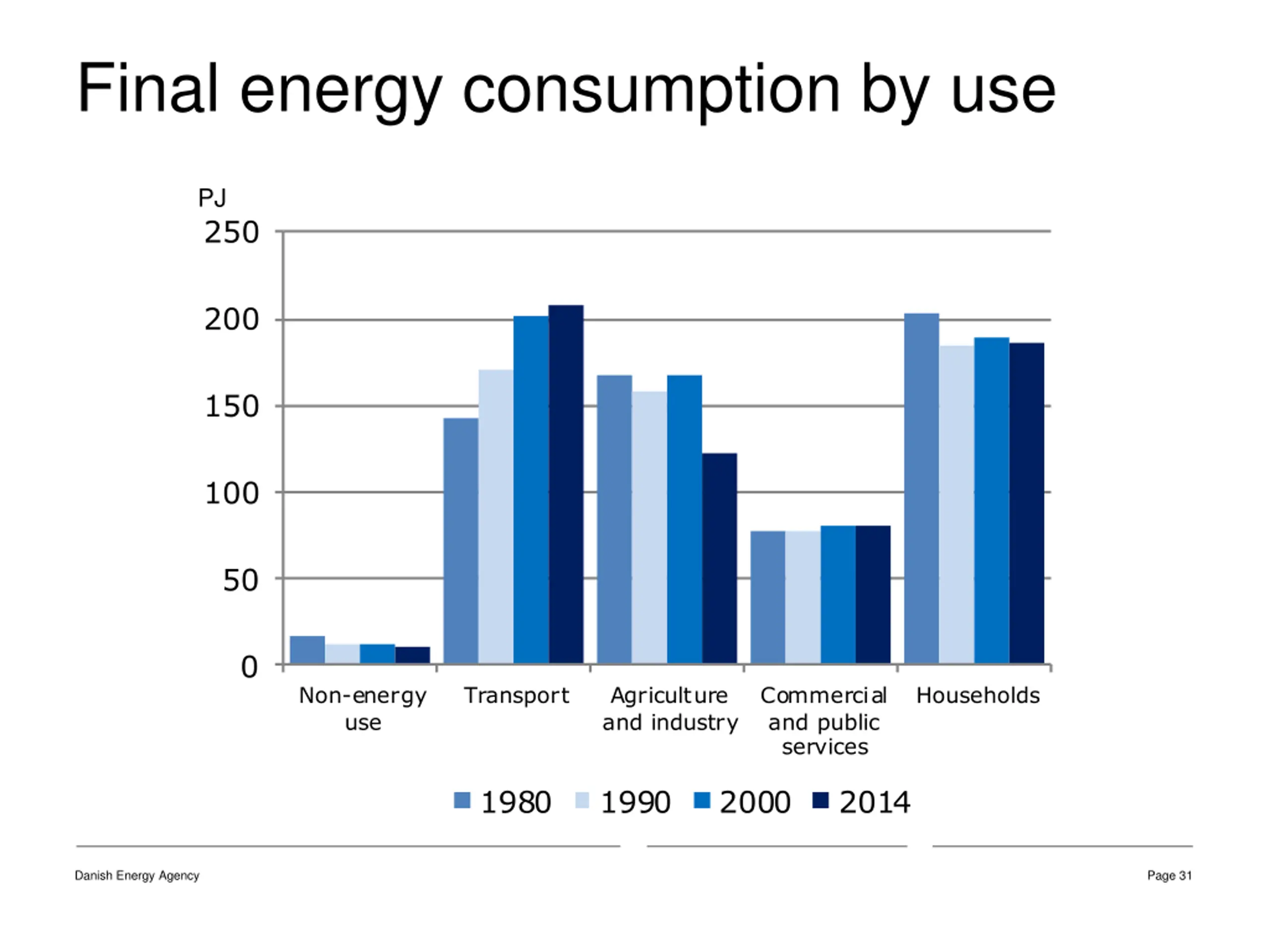 Final energy consumption by use

PJ

250
200
150
100
50
0

Non-energy use
Transport
Agriculture and industry
Commercial and public services
Households

1980 1990 2000 2014

Danish Energy Agency

Page 31